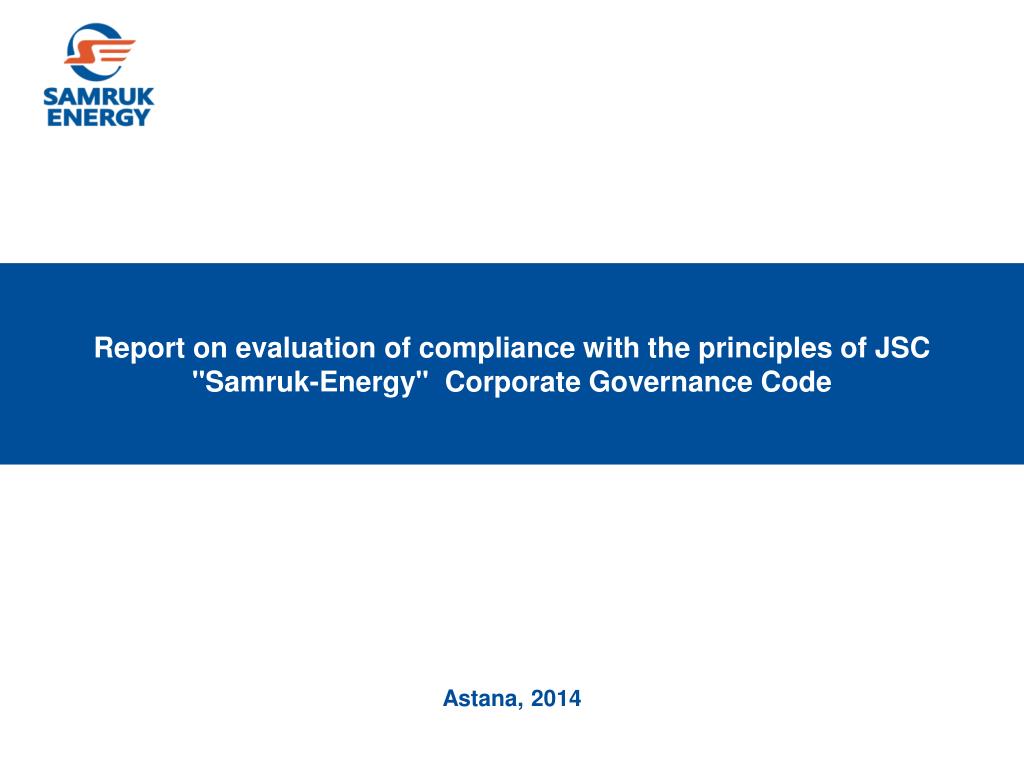 SAMRUK
ENERGY

Report on evaluation of compliance with the principles of JSC "Samruk-Energy" Corporate Governance Code

Astana, 2014